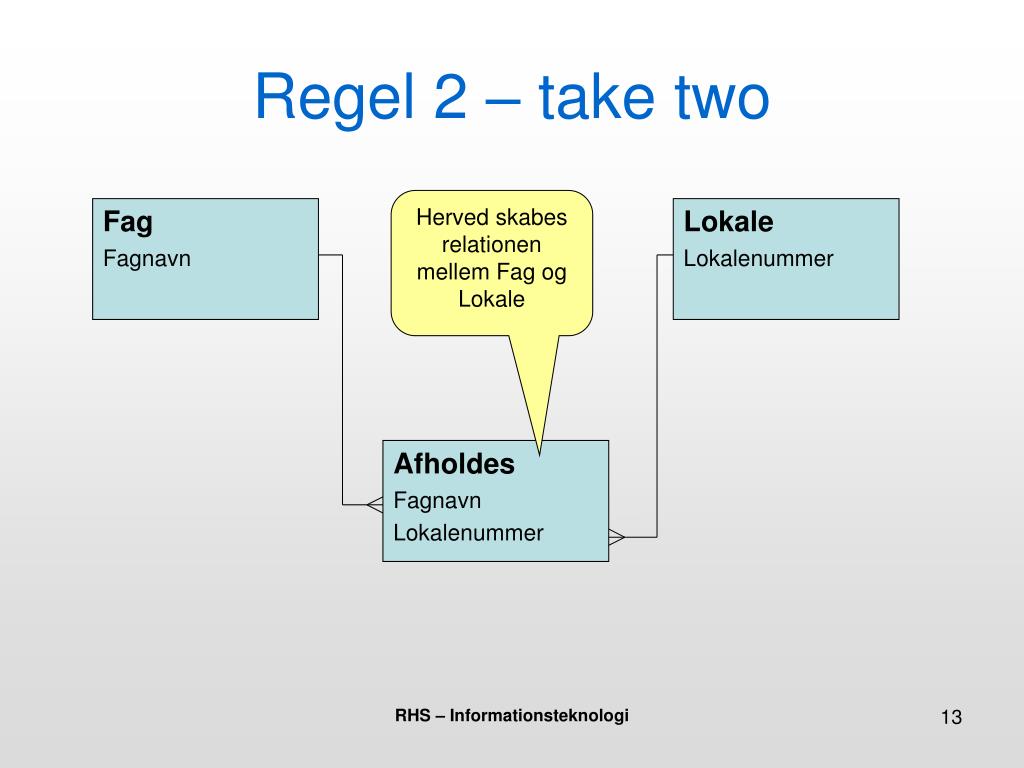 Regel 2 – take two

Fag
Fagnavn

Herved skabes relationen mellem Fag og Lokale

Lokale
Lokalenummer

Afholdes
Fagnavn
Lokalenummer

RHS – Informationsteknologi

13